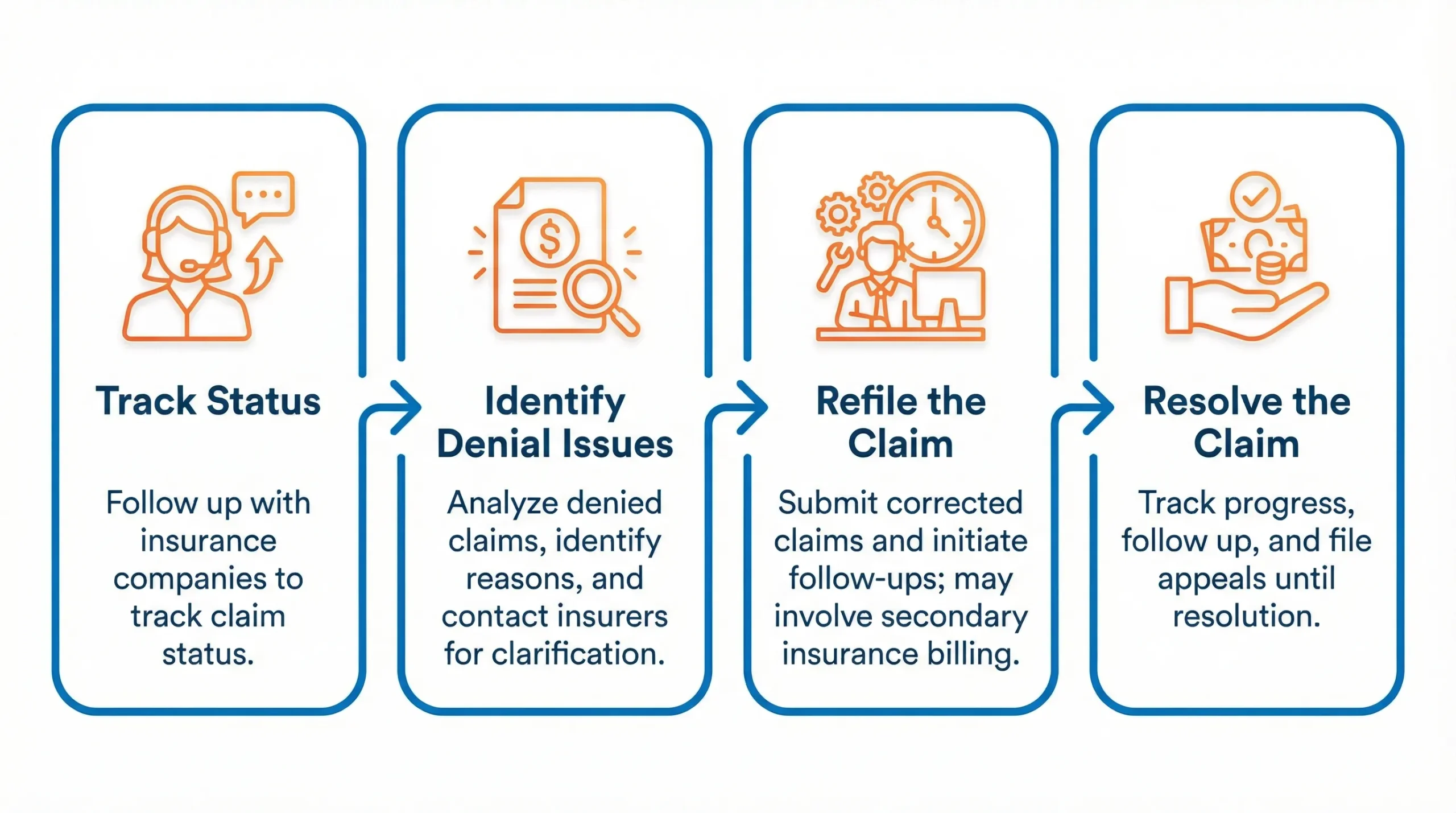 Track Status

Follow up with insurance companies to track claim status.

Identify Denial Issues

Analyze denied claims, identify reasons, and contact insurers for clarification.

Refile the Claim

Submit corrected claims and initiate follow-ups; may involve secondary insurance billing.

Resolve the Claim

Track progress, follow up, and file appeals until resolution.